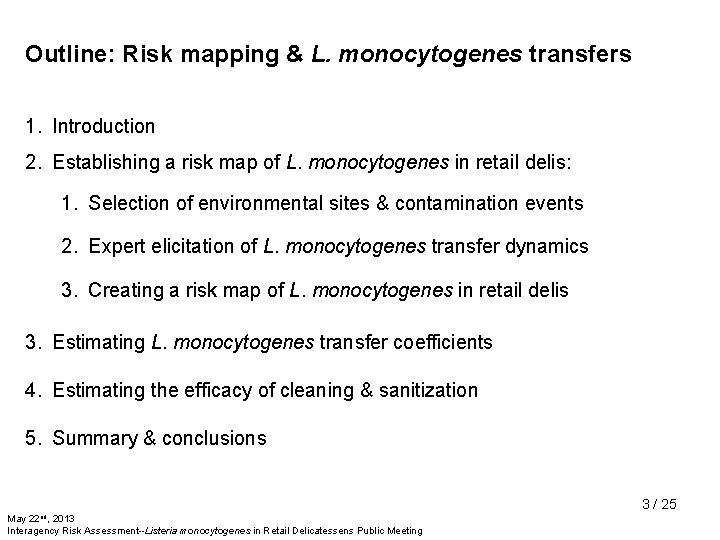 Outline: Risk mapping & L. monocytogenes transfers

1. Introduction

2. Establishing a risk map of L. monocytogenes in retail delis:

1. Selection of environmental sites & contamination events

2. Expert elicitation of L. monocytogenes transfer dynamics

3. Creating a risk map of L. monocytogenes in retail delis

3. Estimating L. monocytogenes transfer coefficients

4. Estimating the efficacy of cleaning & sanitization

5. Summary & conclusions

3 / 25

May 22nd, 2013
Interagency Risk Assessment--Listeria monocytogenes in Retail Delicatessens Public Meeting